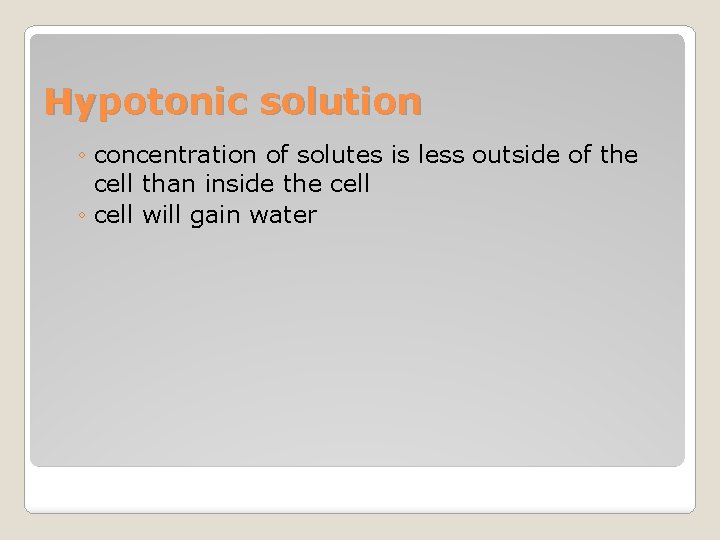 Hypotonic solution

◦ concentration of solutes is less outside of the cell than inside the cell
◦ cell will gain water